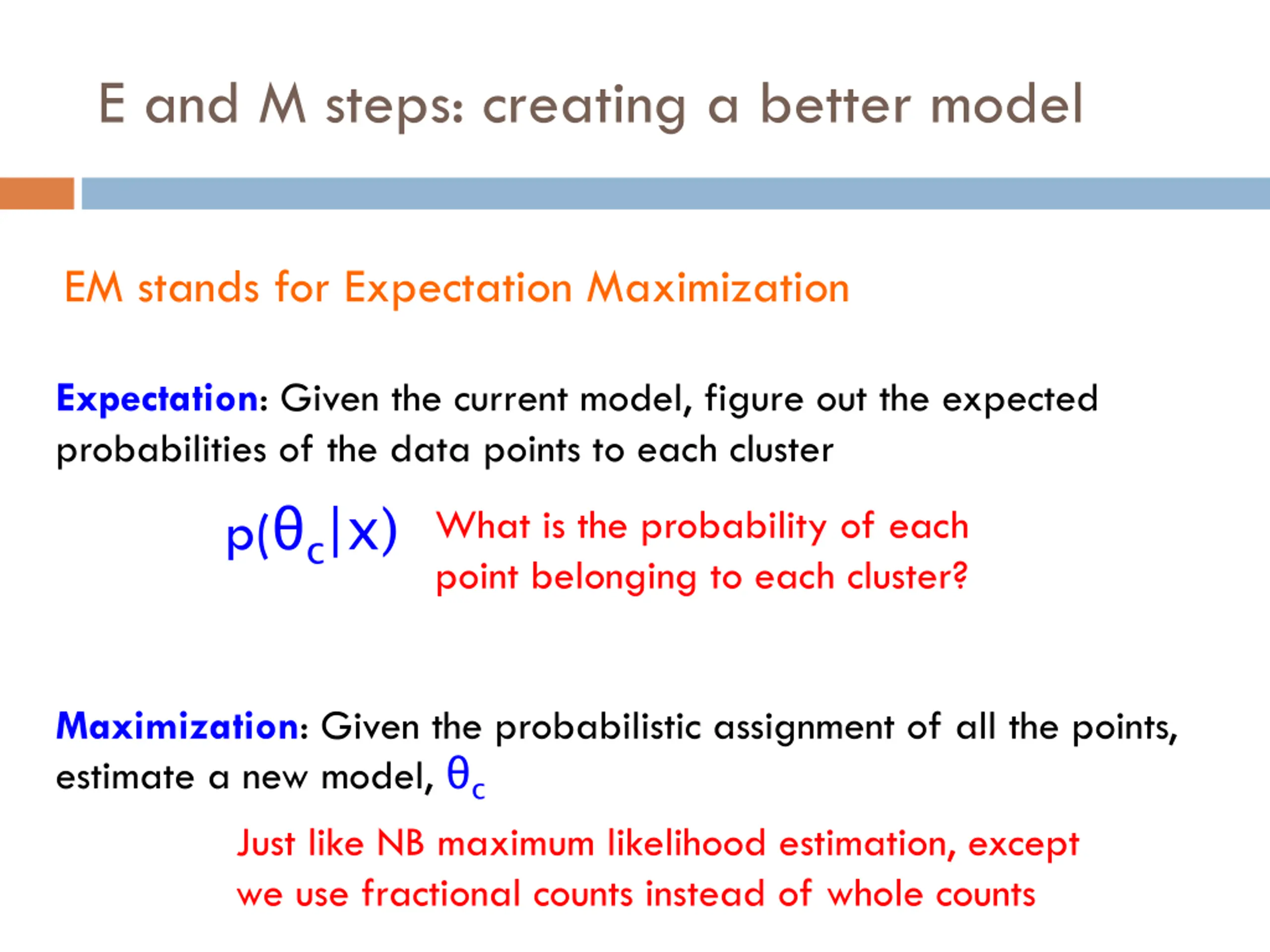 E and M steps: creating a better model

EM stands for Expectation Maximization

Expectation: Given the current model, figure out the expected probabilities of the data points to each cluster

$p(\theta_c|x)$ What is the probability of each point belonging to each cluster?

Maximization: Given the probabilistic assignment of all the points, estimate a new model, $\theta_c$

Just like NB maximum likelihood estimation, except we use fractional counts instead of whole counts